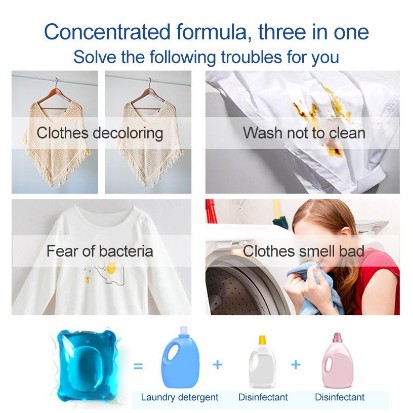 Concentrated formula, three in one
Solve the following troubles for you

Clothes decoloring

Wash not to clean

Fear of bacteria

Clothes smell bad

= + +

Laundry detergent

Disinfectant

Disinfectant